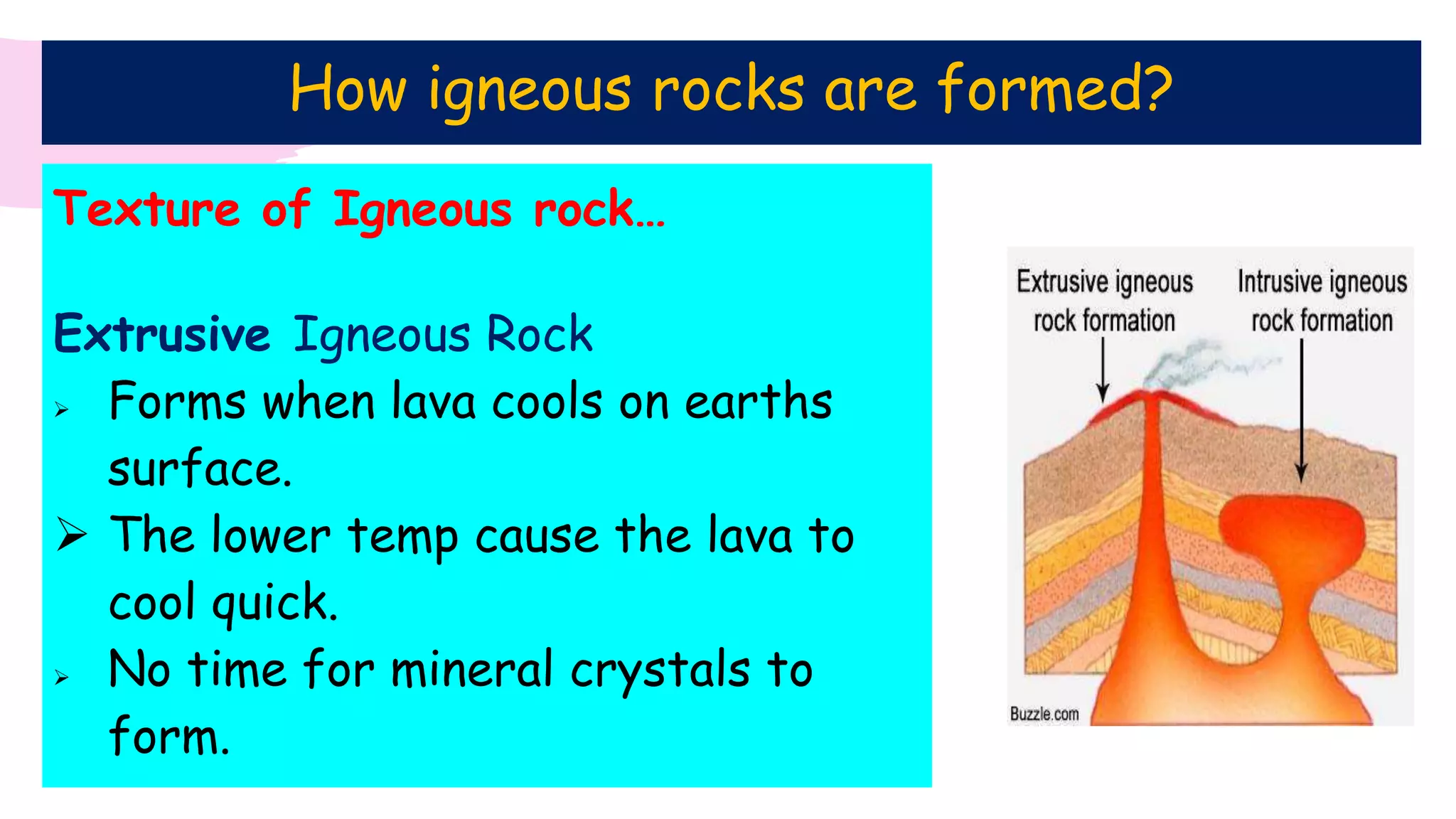 How igneous rocks are formed?

Texture of Igneous rock…

Extrusive Igneous Rock

➢ Forms when lava cools on earths surface.

➢ The lower temp cause the lava to cool quick.

➢ No time for mineral crystals to form.

Extrusive igneous rock formation

Intrusive igneous rock formation

Buzzle.com